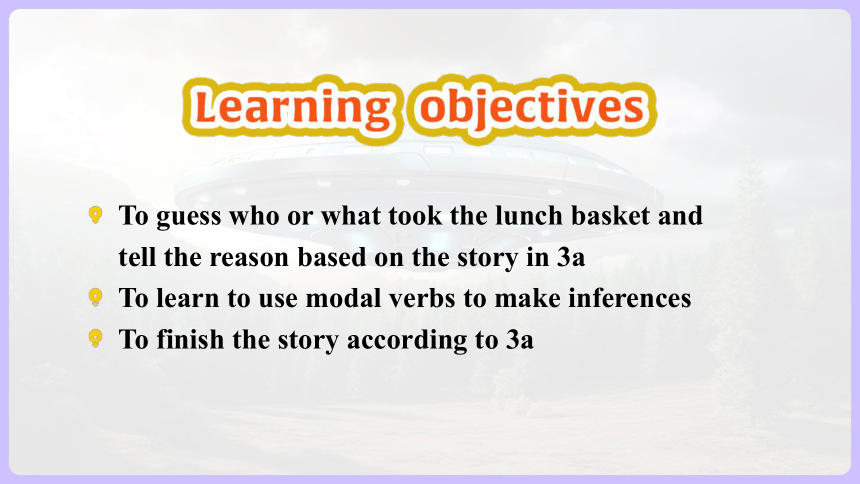 Learning objectives

To guess who or what took the lunch basket and tell the reason based on the story in 3a

To learn to use modal verbs to make inferences

To finish the story according to 3a